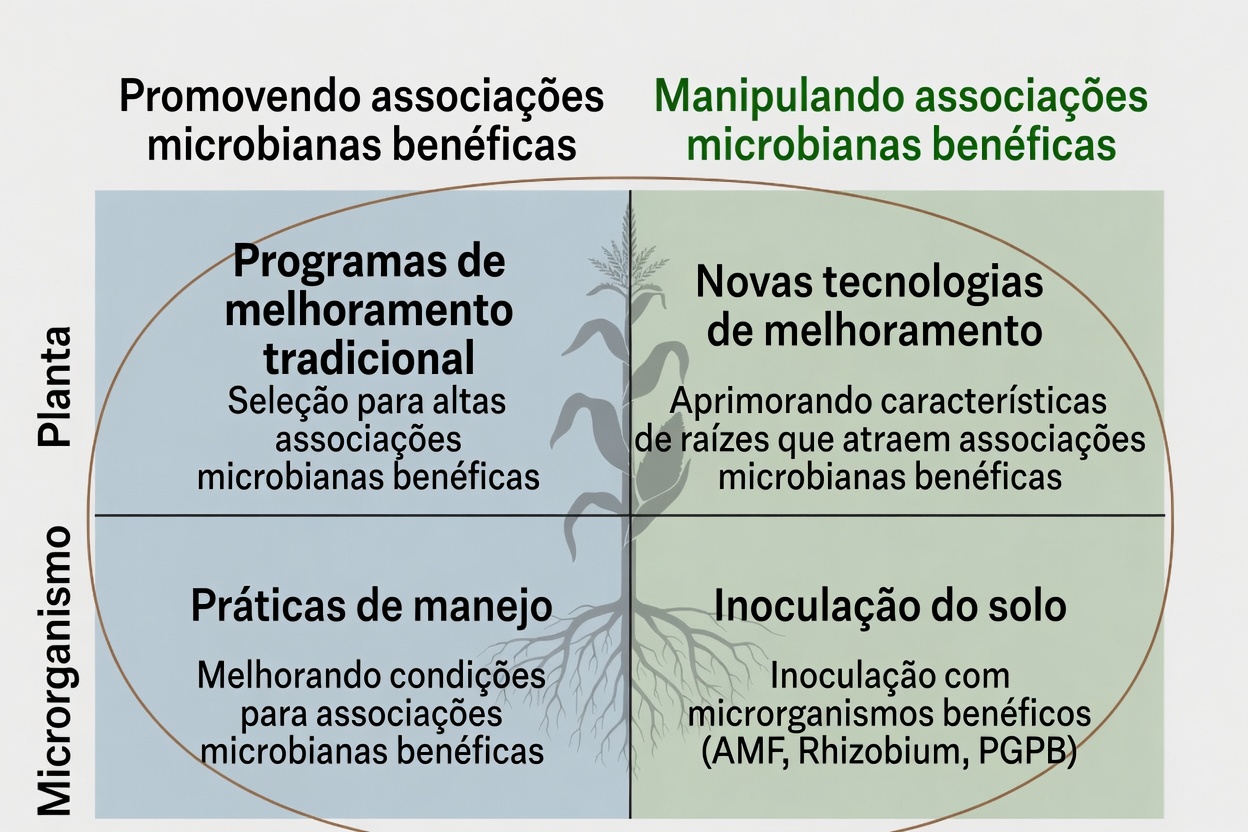 Promovendo associações microbianas benéficas

Manipulando associações microbianas benéficas

Planta

Microrganismo

Programas de melhoramento tradicional

Seleção para altas associações microbianas benéficas

Novas tecnologias de melhoramento

Aprimorando características de raízes que atraem associações microbianas benéficas

Práticas de manejo

Melhorando condições para associações microbianas benéficas

Inoculação do solo

Inoculação com microrganismos benéficos (AMF, Rhizobium, PGPB)